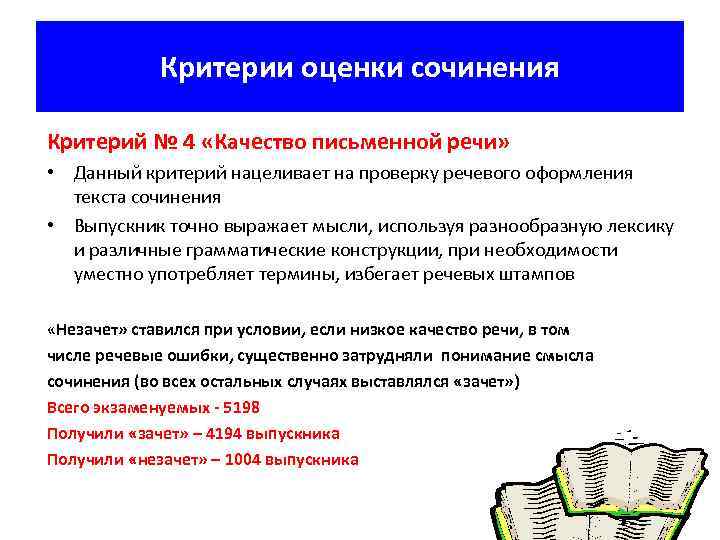 Критерии оценки сочинения

Критерий № 4 «Качество письменной речи»

• Данный критерий нацеливает на проверку речевого оформления текста сочинения

• Выпускник точно выражает мысли, используя разнообразную лексику и различные грамматические конструкции, при необходимости уместно употребляет термины, избегает речевых штампов

«Незачет» ставился при условии, если низкое качество речи, в том числе речевые ошибки, существенно затрудняли понимание смысла сочинения (во всех остальных случаях выставлялся «зачет»)
Всего экзаменуемых - 5198
Получили «зачет» – 4194 выпускника
Получили «незачет» – 1004 выпускника